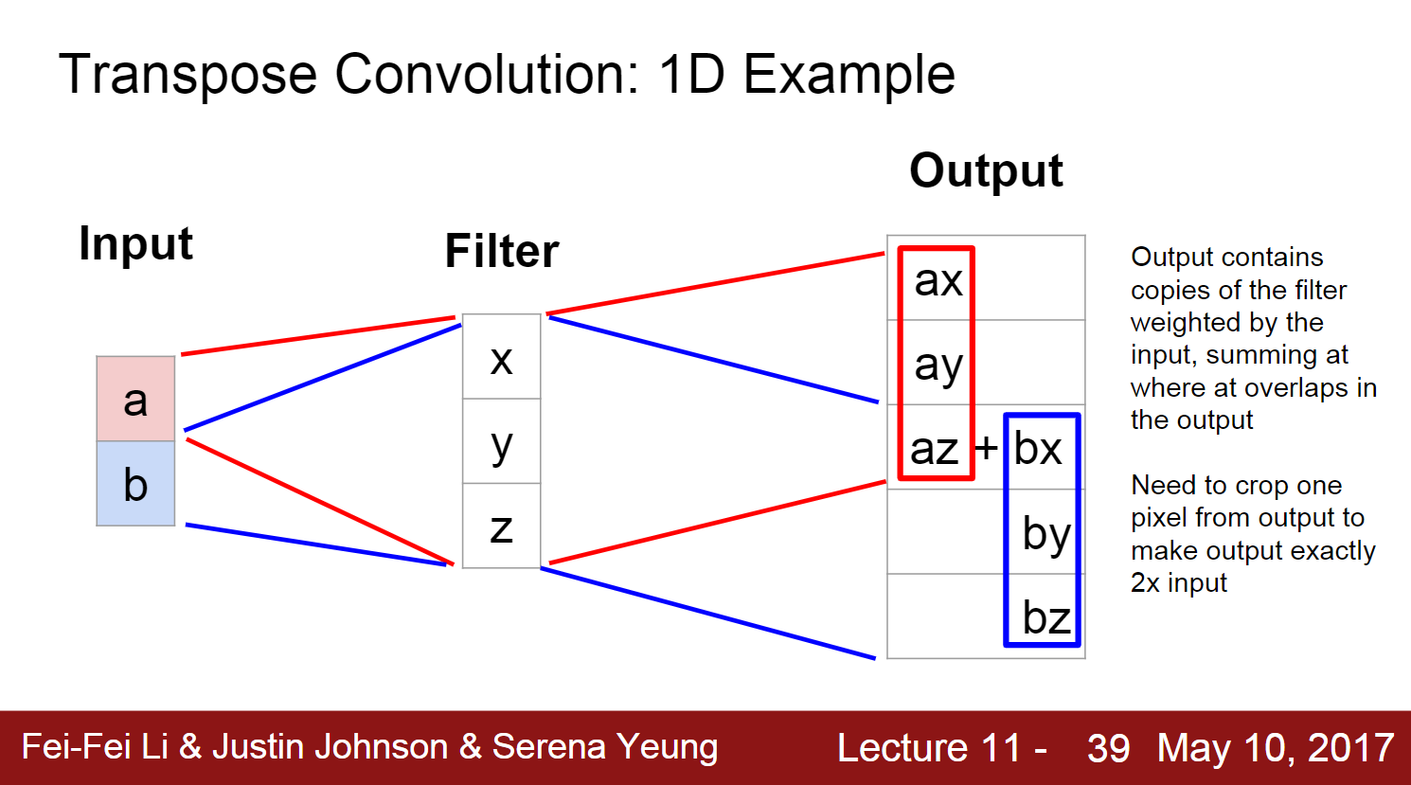 Transpose Convolution: 1D Example

Input

a
b

Filter

x
y
z

Output

ax
ay
az + bx
by
bz

Output contains copies of the filter weighted by the input, summing at where at overlaps in the output

Need to crop one pixel from output to make output exactly 2x input

Fei-Fei Li & Justin Johnson & Serena Yeung

Lecture 11 - 39 May 10, 2017